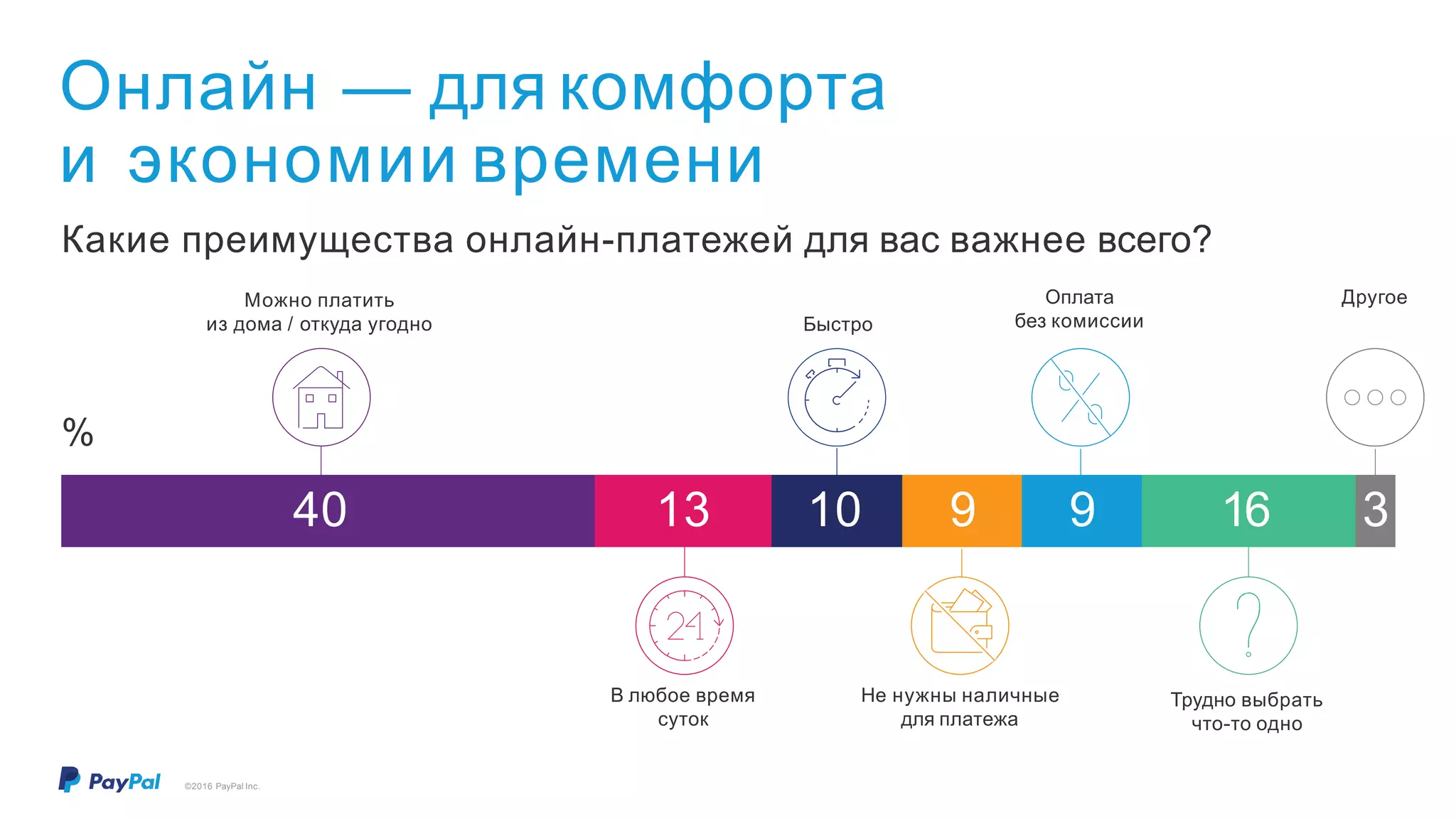 Онлайн — для комфорта и экономии времени

Какие преимущества онлайн-платежей для вас важнее всего?

Можно платить из дома / откуда угодно

Быстро

Оплата без комиссии

Другое

%

40 13 10 9 9 16 3

24

В любое время суток

Не нужны наличные для платежа

Трудно выбрать что-то одно

PayPal ©2016 PayPal Inc.